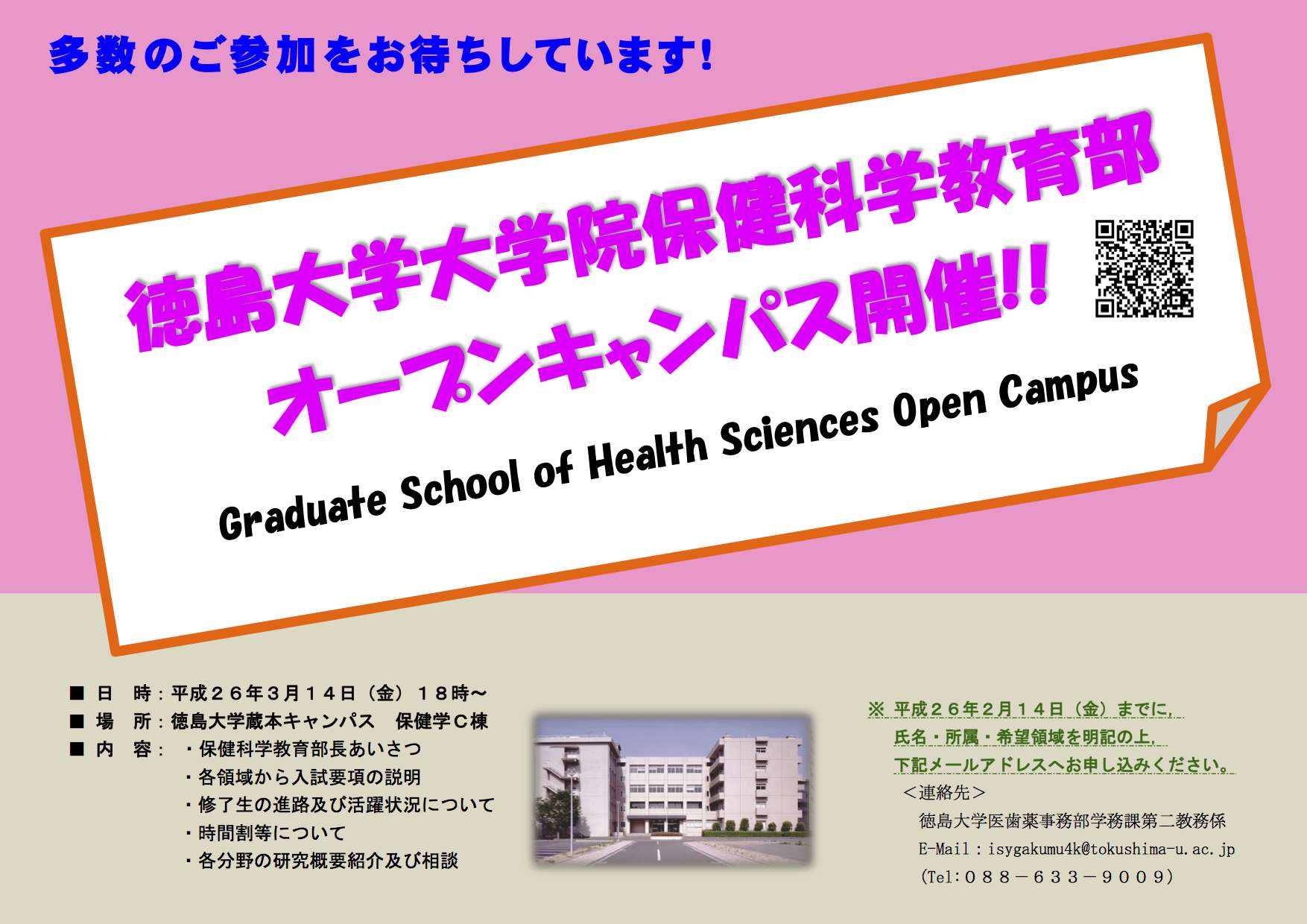 多数のご参加をお待ちしています!

徳島大学大学院保健科学教育部
オープンキャンパス開催!!

Graduate School of Health Sciences Open Campus

■ 日　時：平成２６年３月１４日（金）１８時～
■ 場　所：徳島大学蔵本キャンパス　保健学Ｃ棟
■ 内　容：　・保健科学教育部長あいさつ
　　　　　　・各領域から入試要項の説明
　　　　　　・修了生の進路及び活躍状況について
　　　　　　・時間割等について
　　　　　　・各分野の研究概要紹介及び相談

※ 平成２６年２月１４日（金）までに，
氏名・所属・希望領域を明記の上，
下記メールアドレスへお申し込みください。
＜連絡先＞
徳島大学医歯薬事務部学務課第二教務係
E-Mail：isygakumu4k@tokushima-u.ac.jp
（Tel：０８８－６３３－９００９）